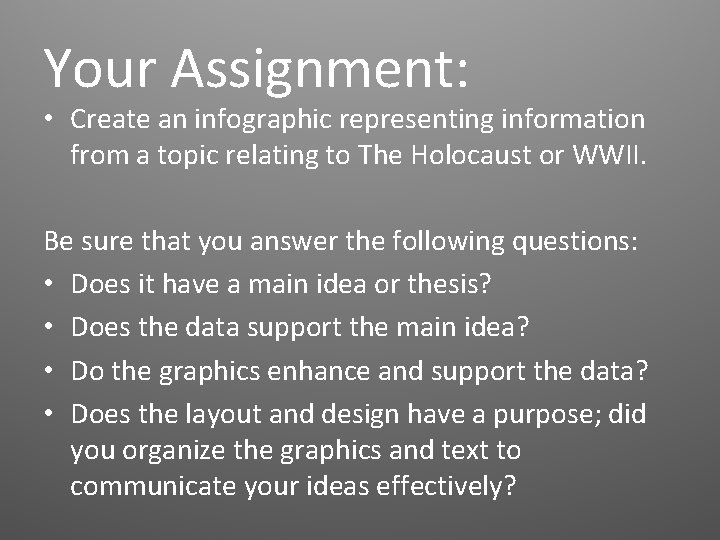 Your Assignment:

• Create an infographic representing information from a topic relating to The Holocaust or WWII.

Be sure that you answer the following questions:

• Does it have a main idea or thesis?
• Does the data support the main idea?
• Do the graphics enhance and support the data?
• Does the layout and design have a purpose; did you organize the graphics and text to communicate your ideas effectively?